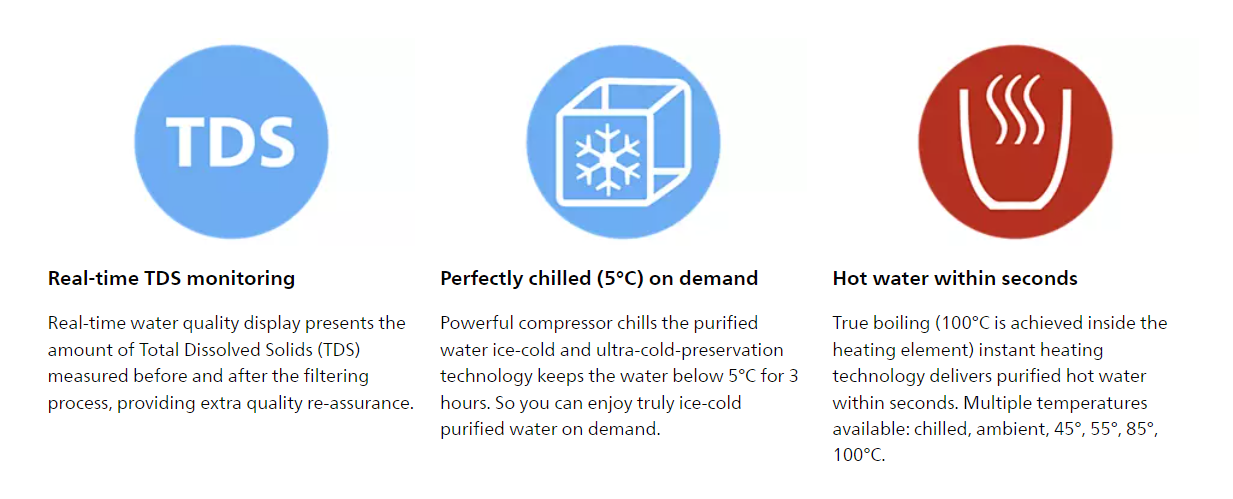 TDS

Real-time TDS monitoring

Real-time water quality display presents the amount of Total Dissolved Solids (TDS) measured before and after the filtering process, providing extra quality re-assurance.

Perfectly chilled (5°C) on demand

Powerful compressor chills the purified water ice-cold and ultra-cold-preservation technology keeps the water below 5°C for 3 hours. So you can enjoy truly ice-cold purified water on demand.

Hot water within seconds

True boiling (100°C is achieved inside the heating element) instant heating technology delivers purified hot water within seconds. Multiple temperatures available: chilled, ambient, 45°, 55°, 85°, 100°C.